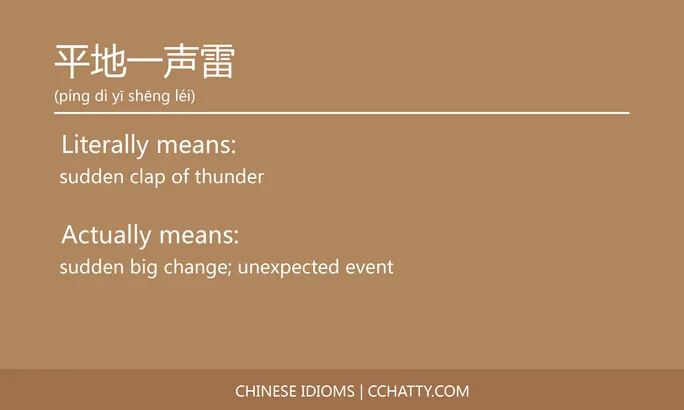 平地一声雷
(píng dì yī shēng léi)

Literally means:
sudden clap of thunder

Actually means:
sudden big change; unexpected event

CHINESE IDIOMS | CCHATTY.COM